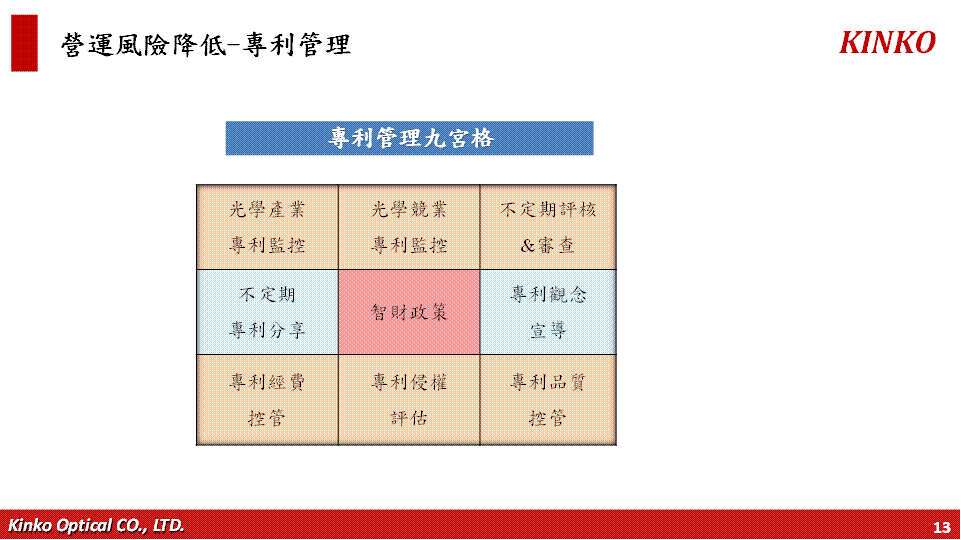 營運風險降低–專利管理

KINKO

專利管理九宮格

| 光學產業 專利監控 | 光學競業 專利監控 | 不定期評核 &審查 |
|---|---|---|
| 不定期 專利分享 | 智財政策 | 專利觀念 宣導 |
| 專利經費 控管 | 專利侵權 評估 | 專利品質 控管 |

Kinko Optical CO., LTD.

13